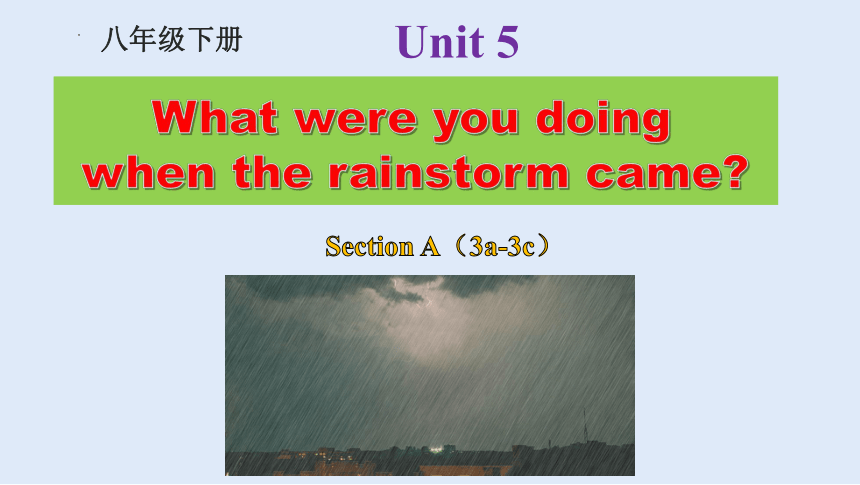 八年级下册

Unit 5

What were you doing when the rainstorm came?

Section A（3a-3c）